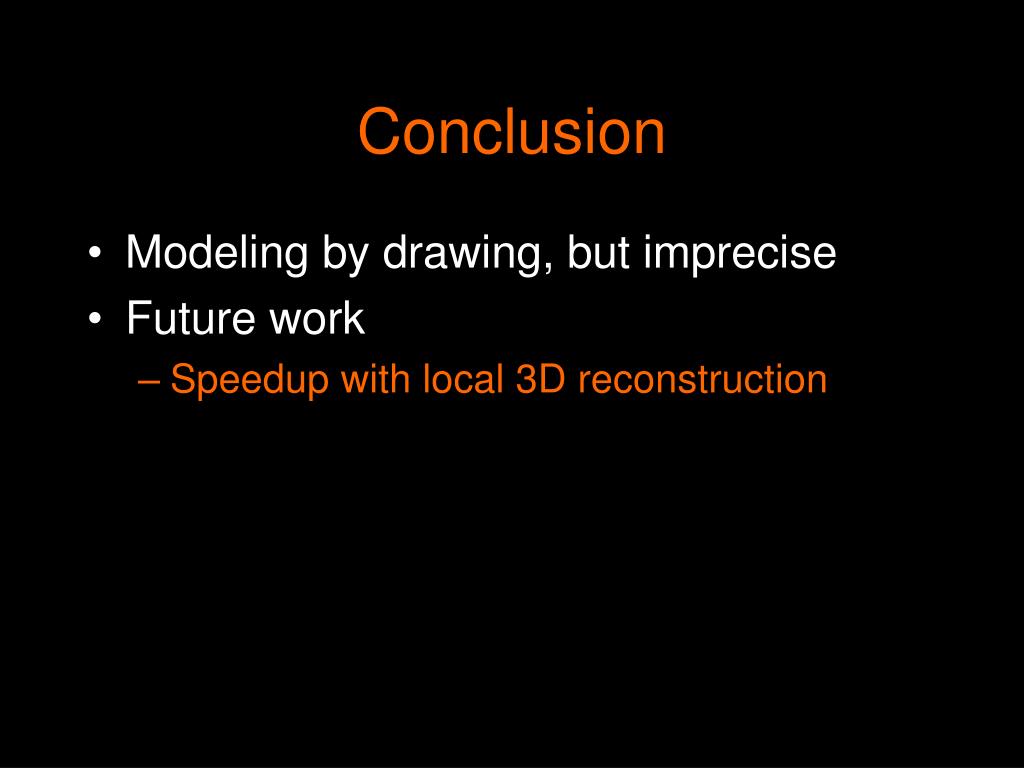 Conclusion

• Modeling by drawing, but imprecise
• Future work
– Speedup with local 3D reconstruction